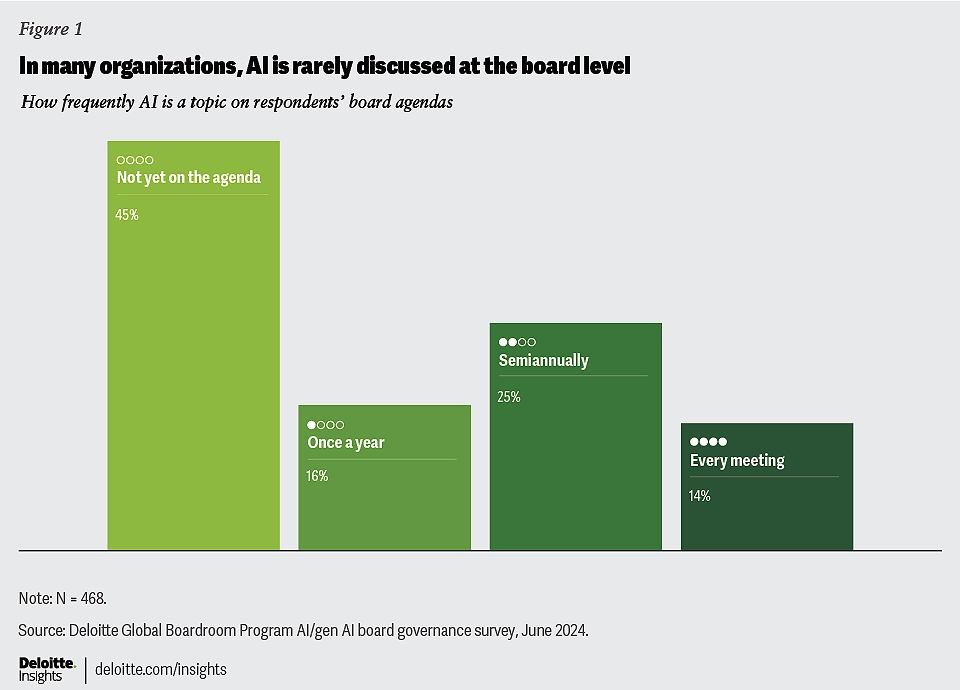 Figure 1

In many organizations, AI is rarely discussed at the board level

How frequently AI is a topic on respondents' board agendas

Not yet on the agenda
45%

Once a year
16%

Semiannually
25%

Every meeting
14%

Note: N = 468.

Source: Deloitte Global Boardroom Program AI/gen AI board governance survey, June 2024.

Deloitte. Insights | deloitte.com/insights